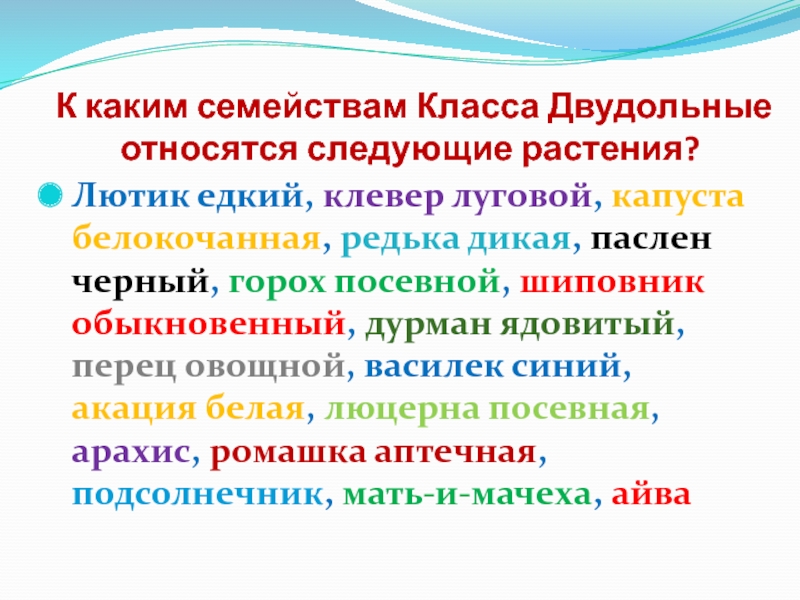 К каким семействам Класса Двудольные относятся следующие растения?

Лютик едкий, клевер луговой, капуста белокочанная, редька дикая, паслен черный, горох посевной, шиповник обыкновенный, дурман ядовитый, перец овощной, василек синий, акация белая, люцерна посевная, арахис, ромашка аптечная, подсолнечник, мать-и-мачеха, айва